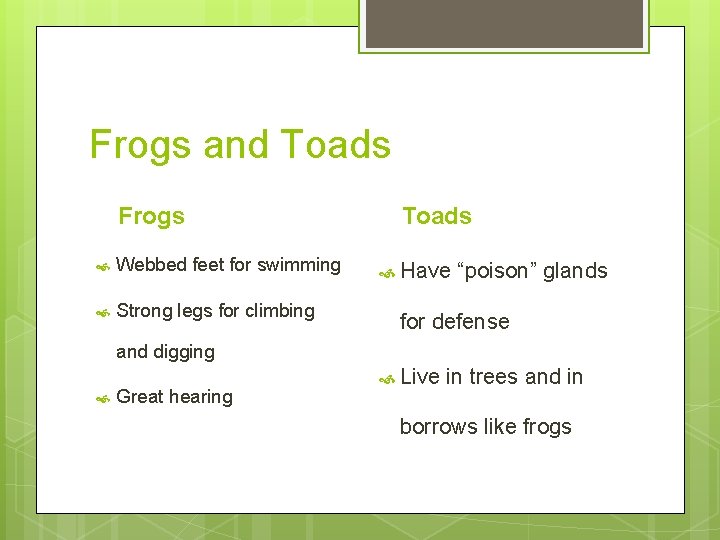 Frogs and Toads

Frogs

Webbed feet for swimming

Strong legs for climbing and digging

Great hearing

Toads

Have “poison” glands for defense

Live in trees and in borrows like frogs